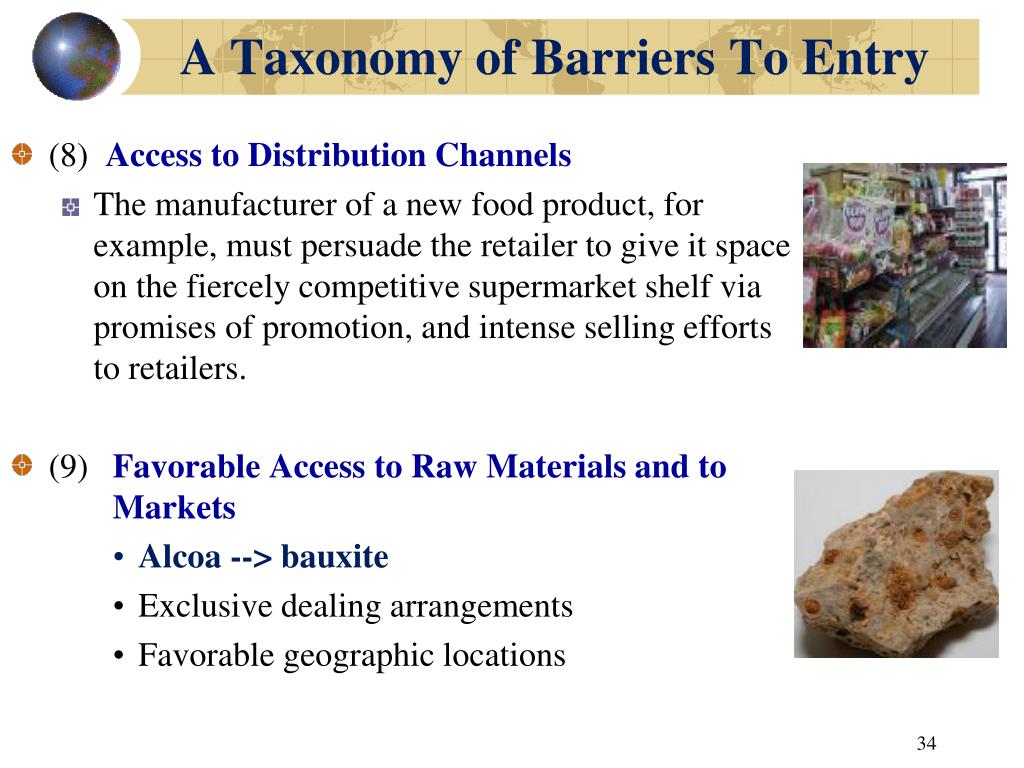 A Taxonomy of Barriers To Entry

(8) Access to Distribution Channels

The manufacturer of a new food product, for example, must persuade the retailer to give it space on the fiercely competitive supermarket shelf via promises of promotion, and intense selling efforts to retailers.

(9) Favorable Access to Raw Materials and to Markets

• Alcoa --> bauxite
• Exclusive dealing arrangements
• Favorable geographic locations

34